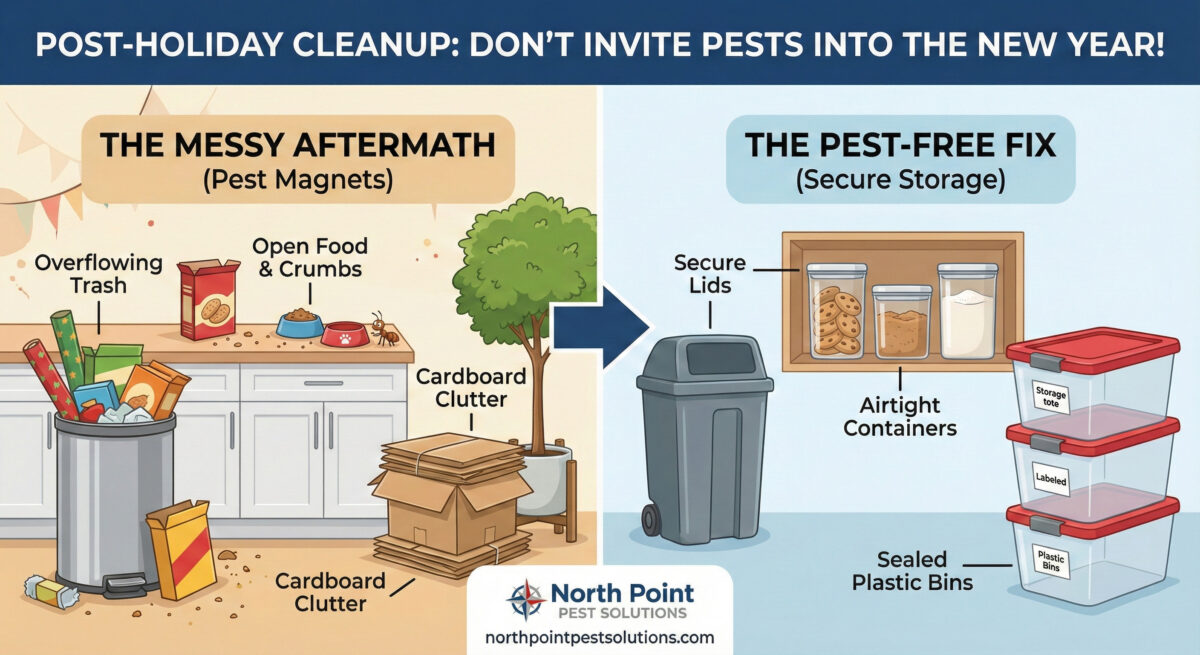 POST-HOLIDAY CLEANUP: DON'T INVITE PESTS INTO THE NEW YEAR!

THE MESSY AFTERMATH
(Pest Magnets)

Overflowing Trash

Open Food & Crumbs

Cardboard Clutter

Cardboard Clutter

THE PEST-FREE FIX
(Secure Storage)

Secure Lids

Airtight Containers

Storage tote

Labeled

Plastic Bins

Sealed Plastic Bins

North Point
PEST SOLUTIONS
northpointpestsolutions.com